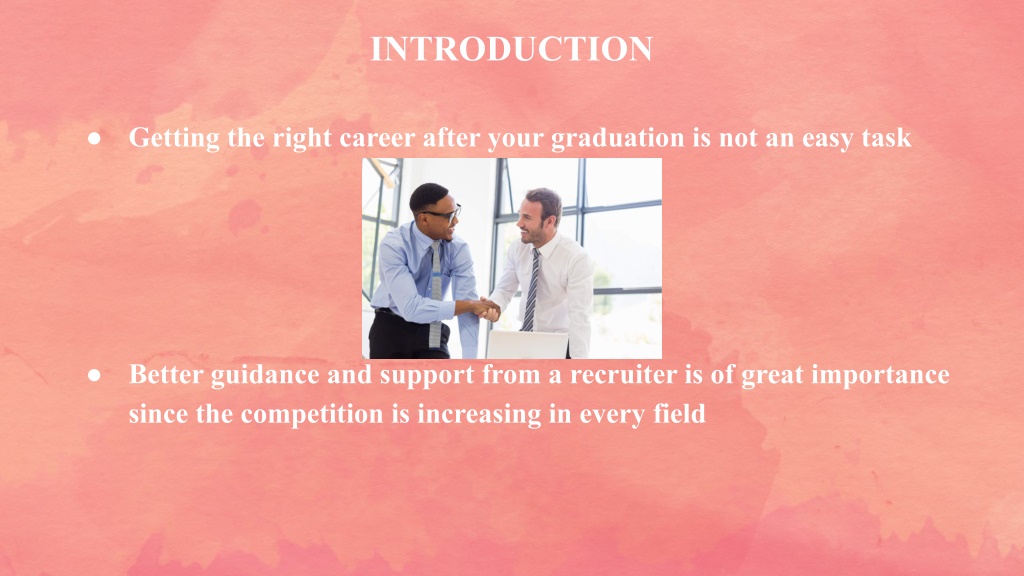 INTRODUCTION

● Getting the right career after your graduation is not an easy task

● Better guidance and support from a recruiter is of great importance since the competition is increasing in every field